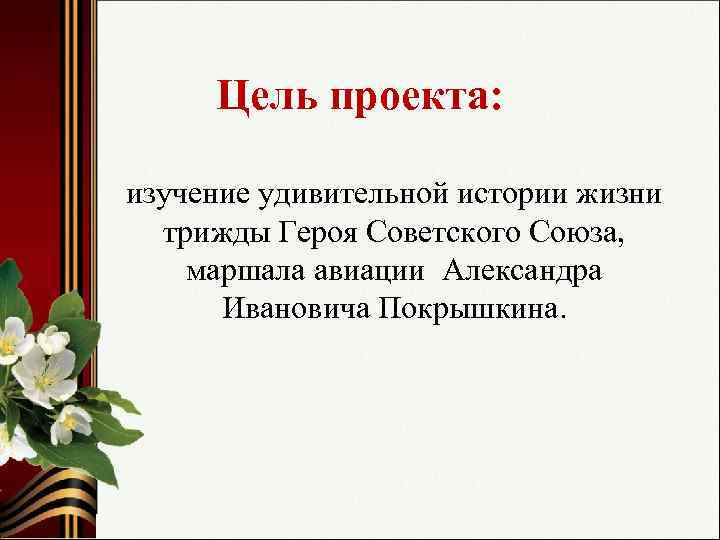 Цель проекта:

изучение удивительной истории жизни трижды Героя Советского Союза, маршала авиации Александра Ивановича Покрышкина.